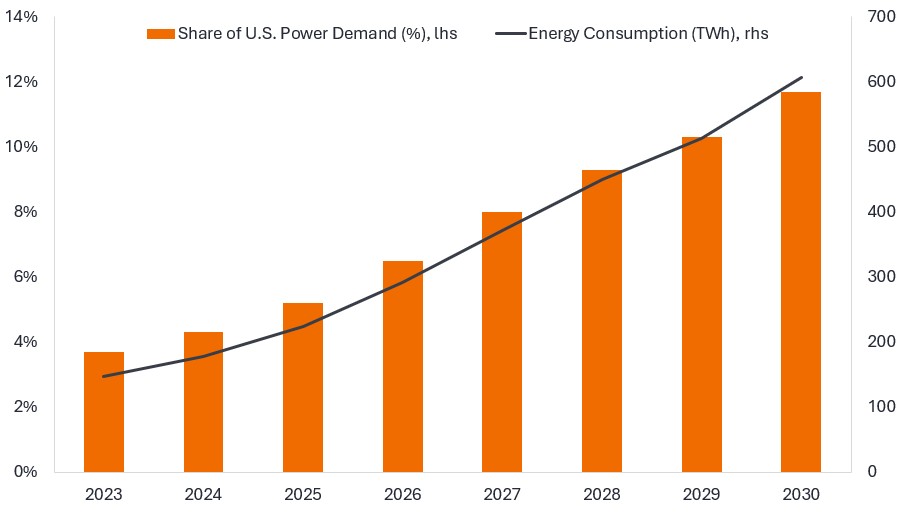 Share of U.S. Power Demand (%), lhs
Energy Consumption (TWh), rhs

14%
12%
10%
8%
6%
4%
2%
0%

700
600
500
400
300
200
100
0

2023
2024
2025
2026
2027
2028
2029
2030